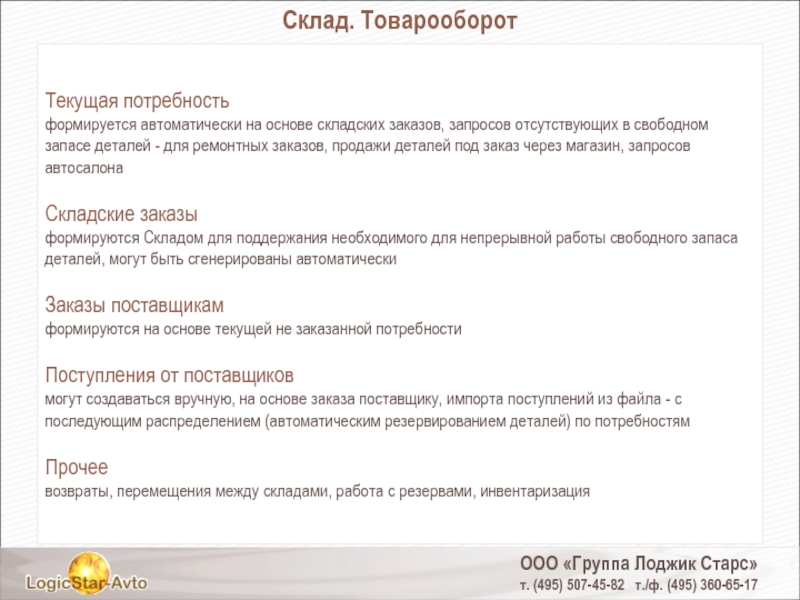 Склад. Товарооборот

Текущая потребность
формируется автоматически на основе складских заказов, запросов отсутствующих в свободном запасе деталей - для ремонтных заказов, продажи деталей под заказ через магазин, запросов автосалона

Складские заказы
формируются Складом для поддержания необходимого для непрерывной работы свободного запаса деталей, могут быть сгенерированы автоматически

Заказы поставщикам
формируются на основе текущей не заказанной потребности

Поступления от поставщиков
могут создаваться вручную, на основе заказа поставщику, импорта поступлений из файла - с последующим распределением (автоматическим резервированием деталей) по потребностям

Прочее
возвраты, перемещения между складами, работа с резервами, инвентаризация

LogicStar-Avto

ООО «Группа Лоджик Старс»
т. (495) 507-45-82 т./ф. (495) 360-65-17